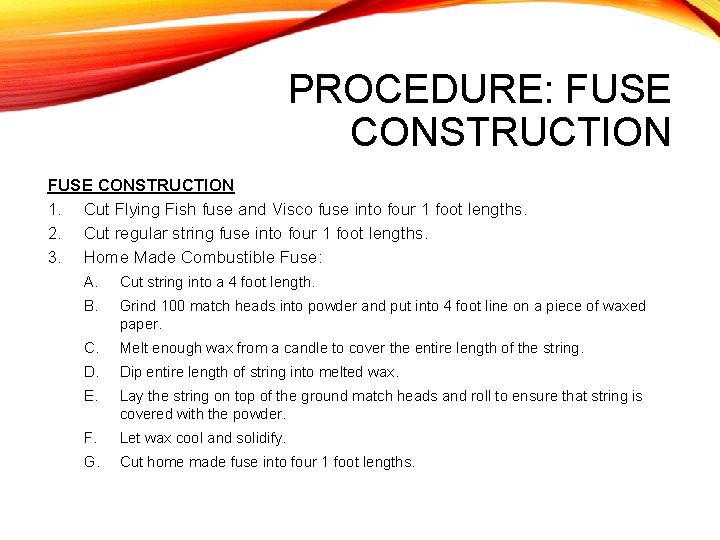 PROCEDURE: FUSE CONSTRUCTION

FUSE CONSTRUCTION

1. Cut Flying Fish fuse and Visco fuse into four 1 foot lengths.
2. Cut regular string fuse into four 1 foot lengths.
3. Home Made Combustible Fuse:
   A. Cut string into a 4 foot length.
   B. Grind 100 match heads into powder and put into 4 foot line on a piece of waxed paper.
   C. Melt enough wax from a candle to cover the entire length of the string.
   D. Dip entire length of string into melted wax.
   E. Lay the string on top of the ground match heads and roll to ensure that string is covered with the powder.
   F. Let wax cool and solidify.
   G. Cut home made fuse into four 1 foot lengths.